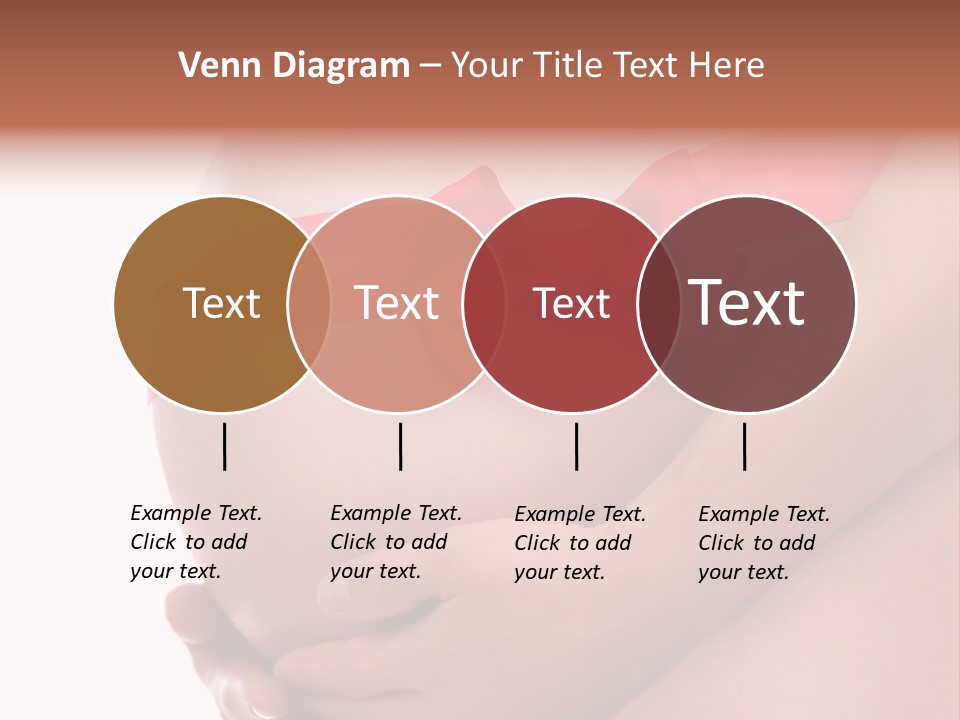 Venn Diagram – Your Title Text Here

Text

Text

Text

Text

Example Text. Click to add your text.

Example Text. Click to add your text.

Example Text. Click to add your text.

Example Text. Click to add your text.